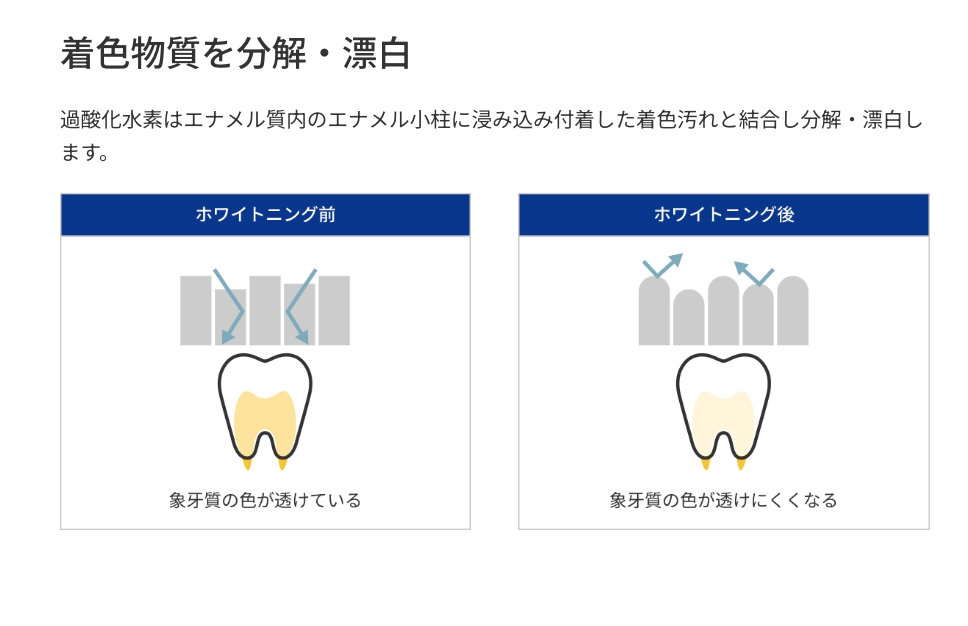 着色物質を分解・漂白

過酸化水素はエナメル質内のエナメル小柱に浸み込み付着した着色汚れと結合し分解・漂白します。

ホワイトニング前

象牙質の色が透けている

ホワイトニング後

象牙質の色が透けにくくなる